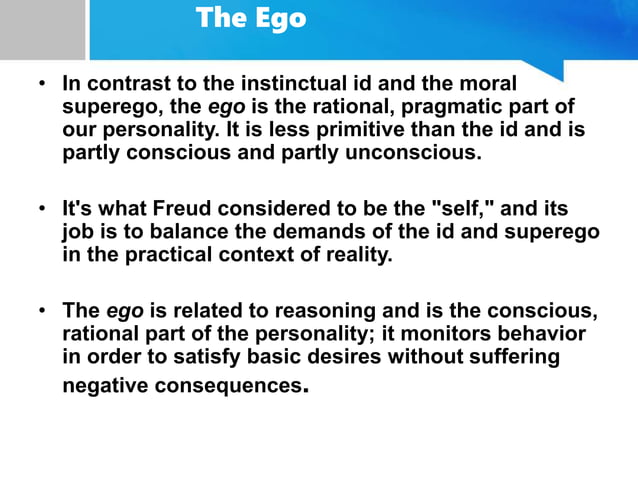 The Ego

• In contrast to the instinctual id and the moral superego, the ego is the rational, pragmatic part of our personality. It is less primitive than the id and is partly conscious and partly unconscious.

• It's what Freud considered to be the "self," and its job is to balance the demands of the id and superego in the practical context of reality.

• The ego is related to reasoning and is the conscious, rational part of the personality; it monitors behavior in order to satisfy basic desires without suffering negative consequences.